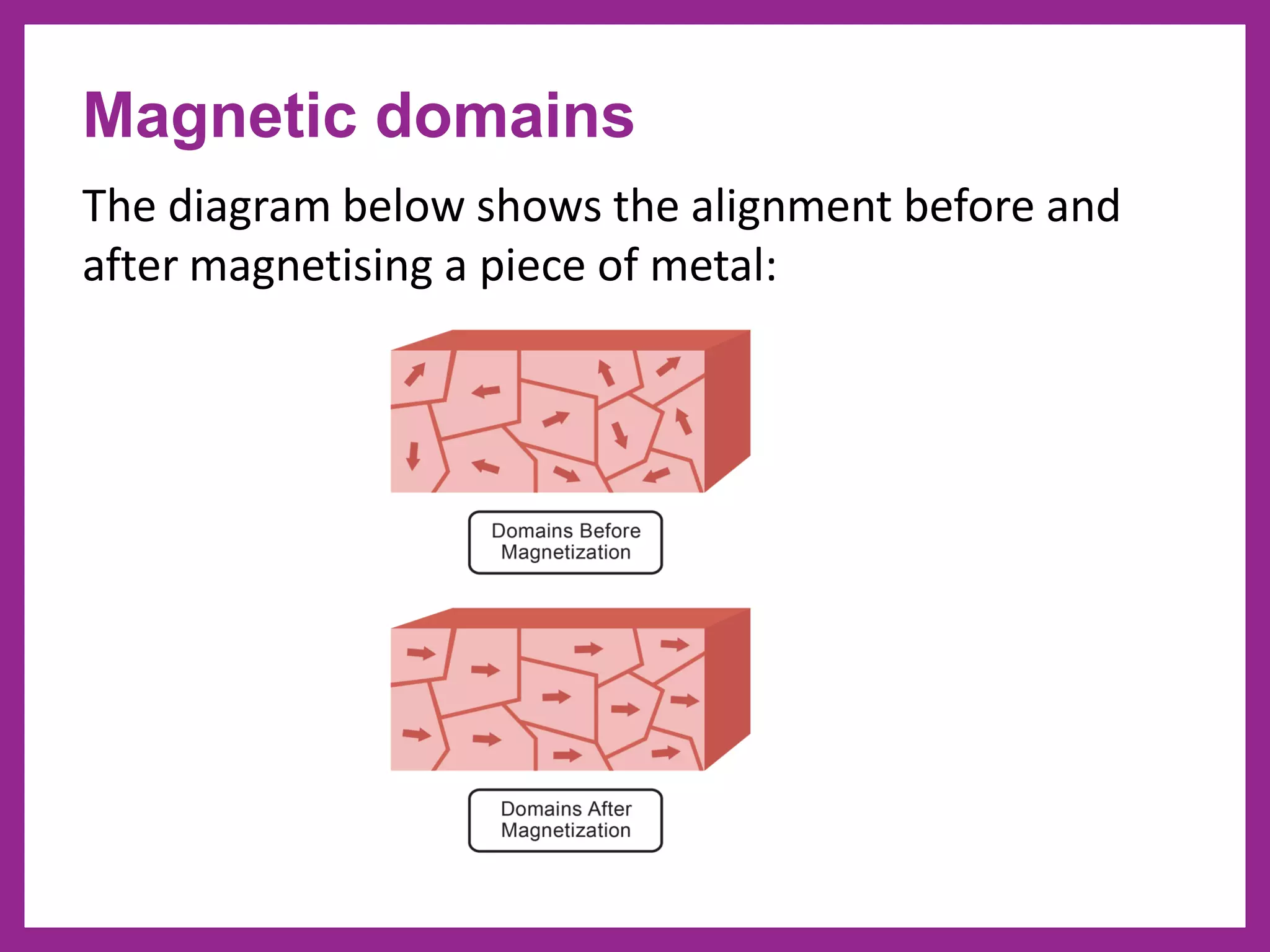 Magnetic domains

The diagram below shows the alignment before and after magnetising a piece of metal:

Domains Before Magnetization

Domains After Magnetization